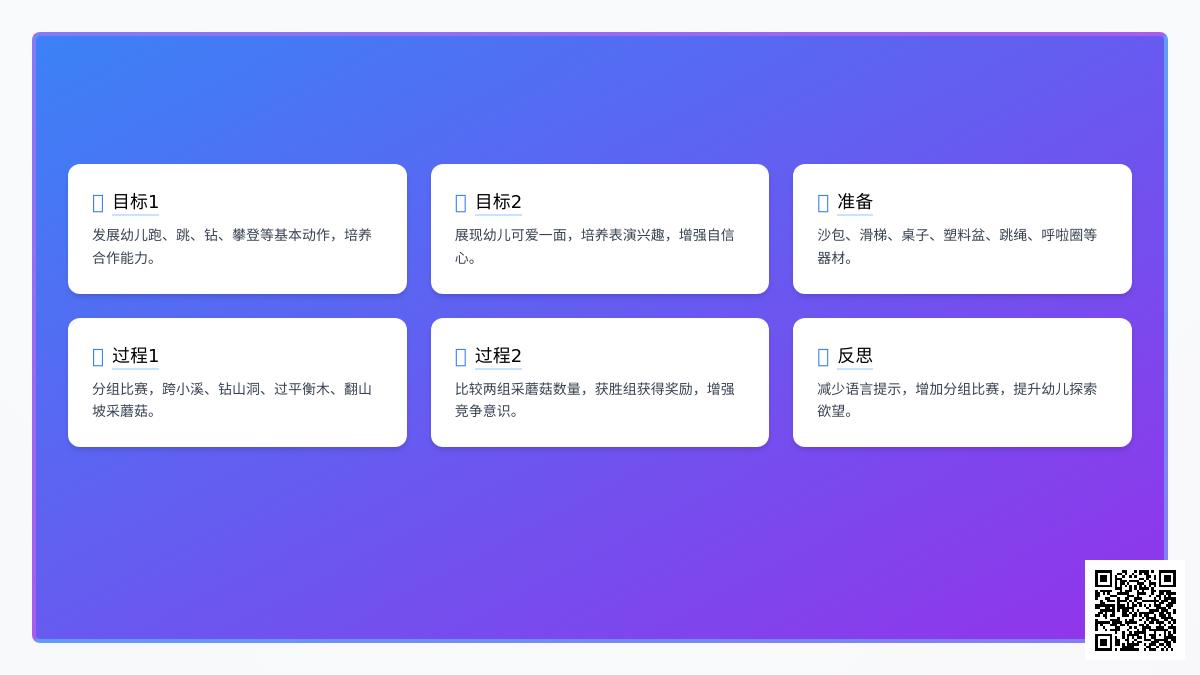 目标1

发展幼儿跑、跳、钻、攀登等基本动作，培养合作能力。

目标2

展现幼儿可爱一面，培养表演兴趣，增强自信心。

准备

沙包、滑梯、桌子、塑料盆、跳绳、呼啦圈等器材。

过程1

分组比赛，跨小溪、钻山洞、过平衡木、翻山坡采蘑菇。

过程2

比较两组采蘑菇数量，获胜组获得奖励，增强竞争意识。

反思

减少语言提示，增加分组比赛，提升幼儿探索欲望。